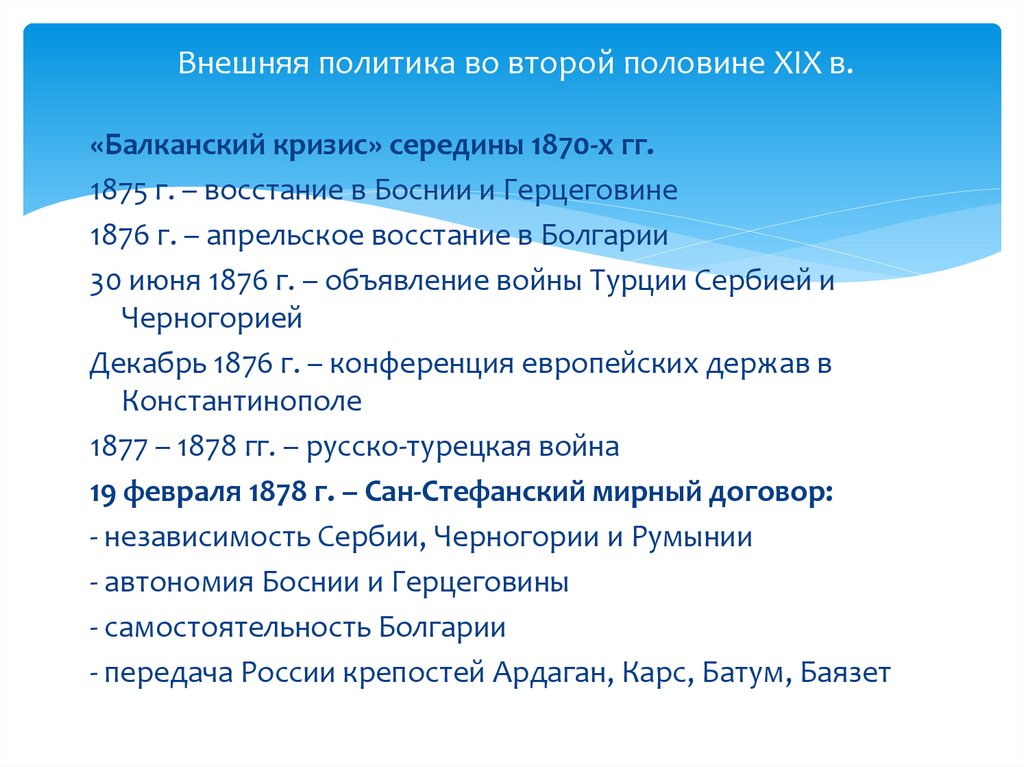 Внешняя политика во второй половине XIX в.

«Балканский кризис» середины 1870-х гг.

1875 г. – восстание в Боснии и Герцеговине

1876 г. – апрельское восстание в Болгарии

30 июня 1876 г. – объявление войны Турции Сербией и Черногорией

Декабрь 1876 г. – конференция европейских держав в Константинополе

1877 – 1878 гг. – русско-турецкая война

19 февраля 1878 г. – Сан-Стефанский мирный договор:

- независимость Сербии, Черногории и Румынии

- автономия Боснии и Герцеговины

- самостоятельность Болгарии

- передача России крепостей Ардаган, Карс, Батум, Баязет